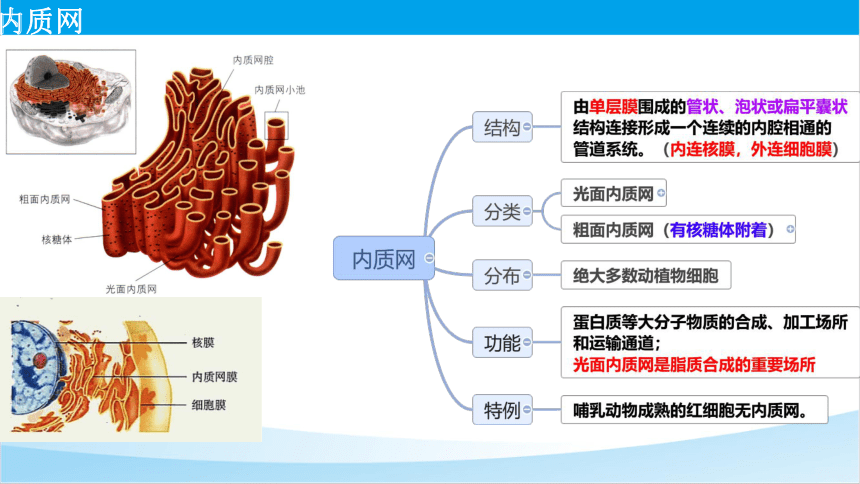 内质网

内质网腔
内质网小池
粗面内质网
核糖体
光面内质网

核膜
内质网膜
细胞膜

内质网

结构
由单层膜围成的管状、泡状或扁平囊状结构连接形成一个连续的内腔相通的管道系统。（内连核膜，外连细胞膜）

分类
光面内质网
粗面内质网（有核糖体附着）

分布
绝大多数动植物细胞

功能
蛋白质等大分子物质的合成、加工场所和运输通道；
光面内质网是脂质合成的重要场所

特例
哺乳动物成熟的红细胞无内质网。